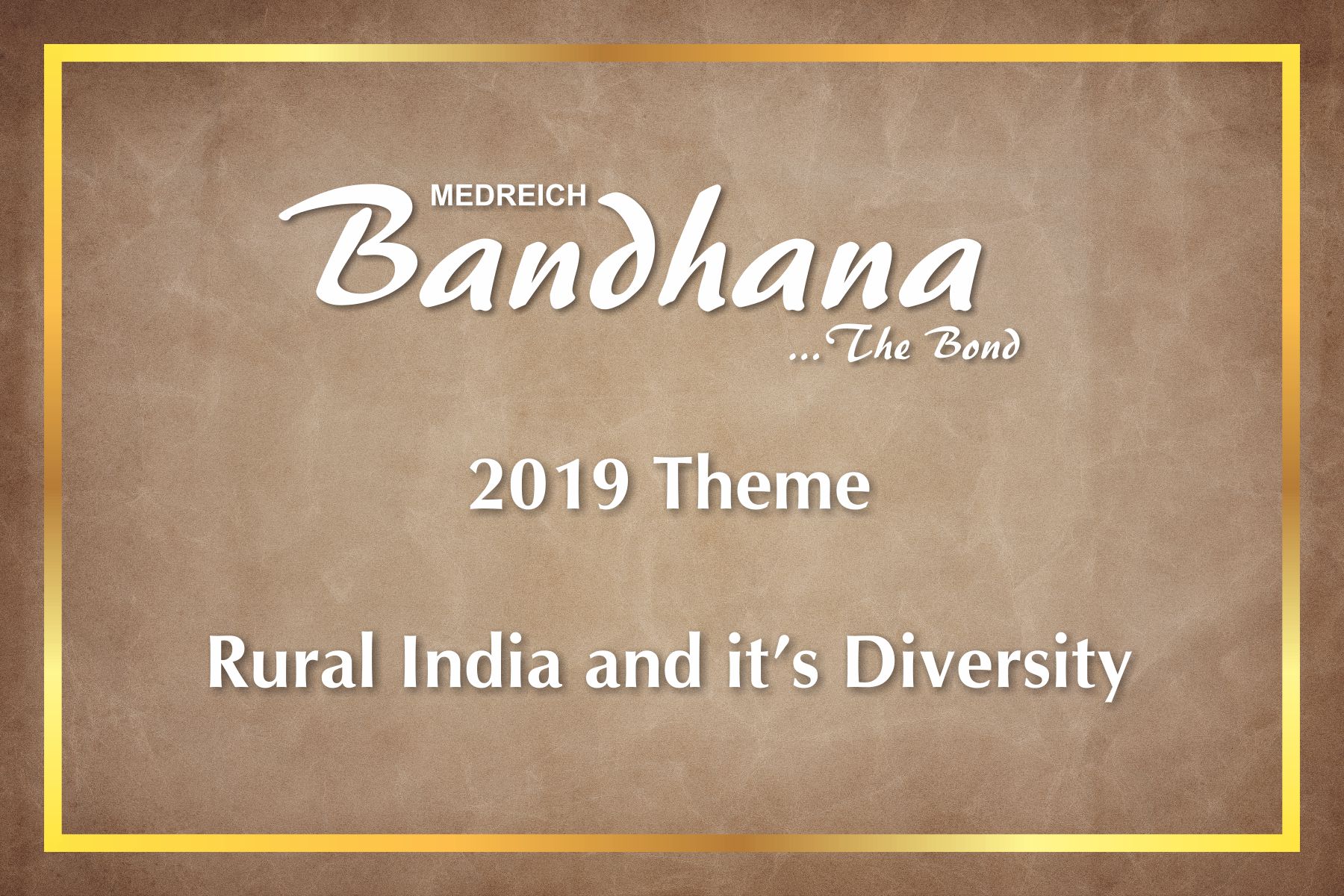 MEDREICH
Bandhana
...The Bond

2019 Theme

Rural India and it's Diversity